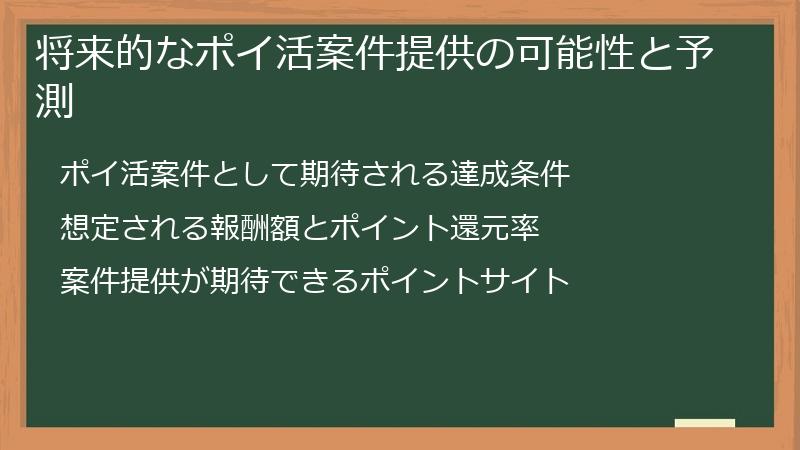 将来的なポイ活案件提供の可能性と予測

ポイ活案件として期待される達成条件

想定される報酬額とポイント還元率

案件提供が期待できるポイントサイト